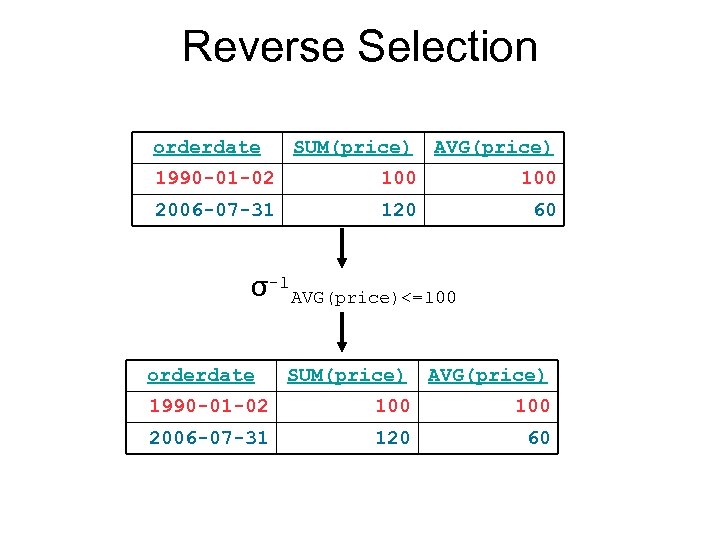 Reverse Selection

| orderdate | SUM(price) | AVG(price) |
|---|---|---|
| 1990-01-02 | 100 | 100 |
| 2006-07-31 | 120 | 60 |

$\sigma^{-1}_{AVG(price)<=100}$

| orderdate | SUM(price) | AVG(price) |
|---|---|---|
| 1990-01-02 | 100 | 100 |
| 2006-07-31 | 120 | 60 |